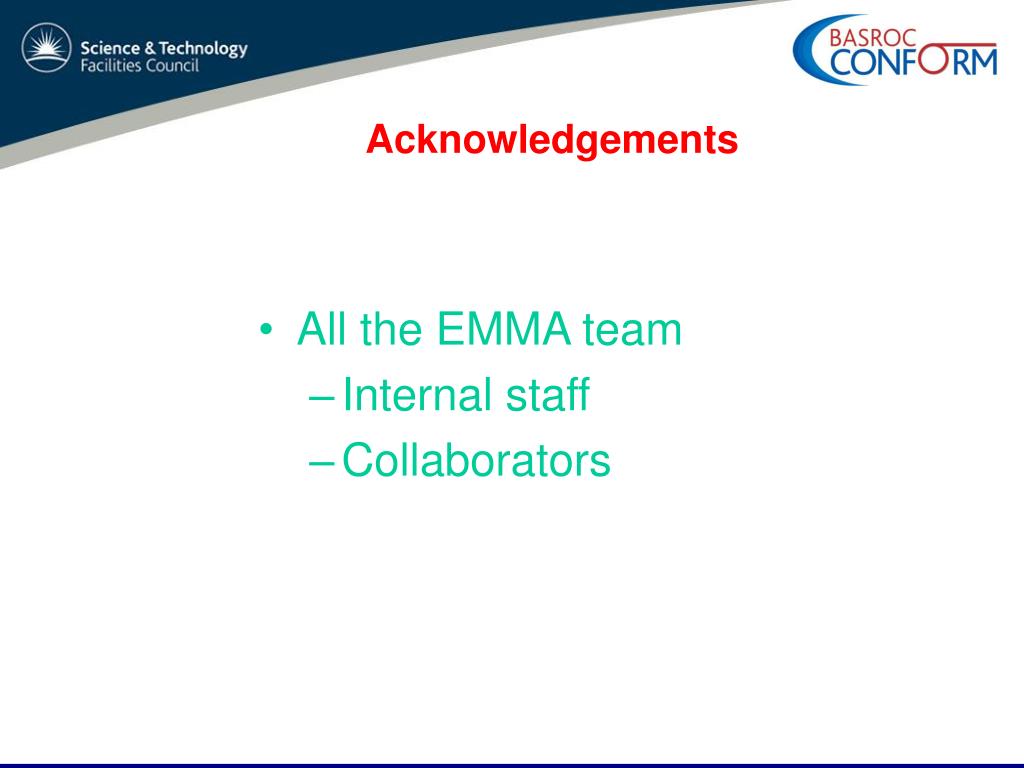 Science & Technology
Facilities Council

BASROC
CONFORM

Acknowledgements

• All the EMMA team
– Internal staff
– Collaborators